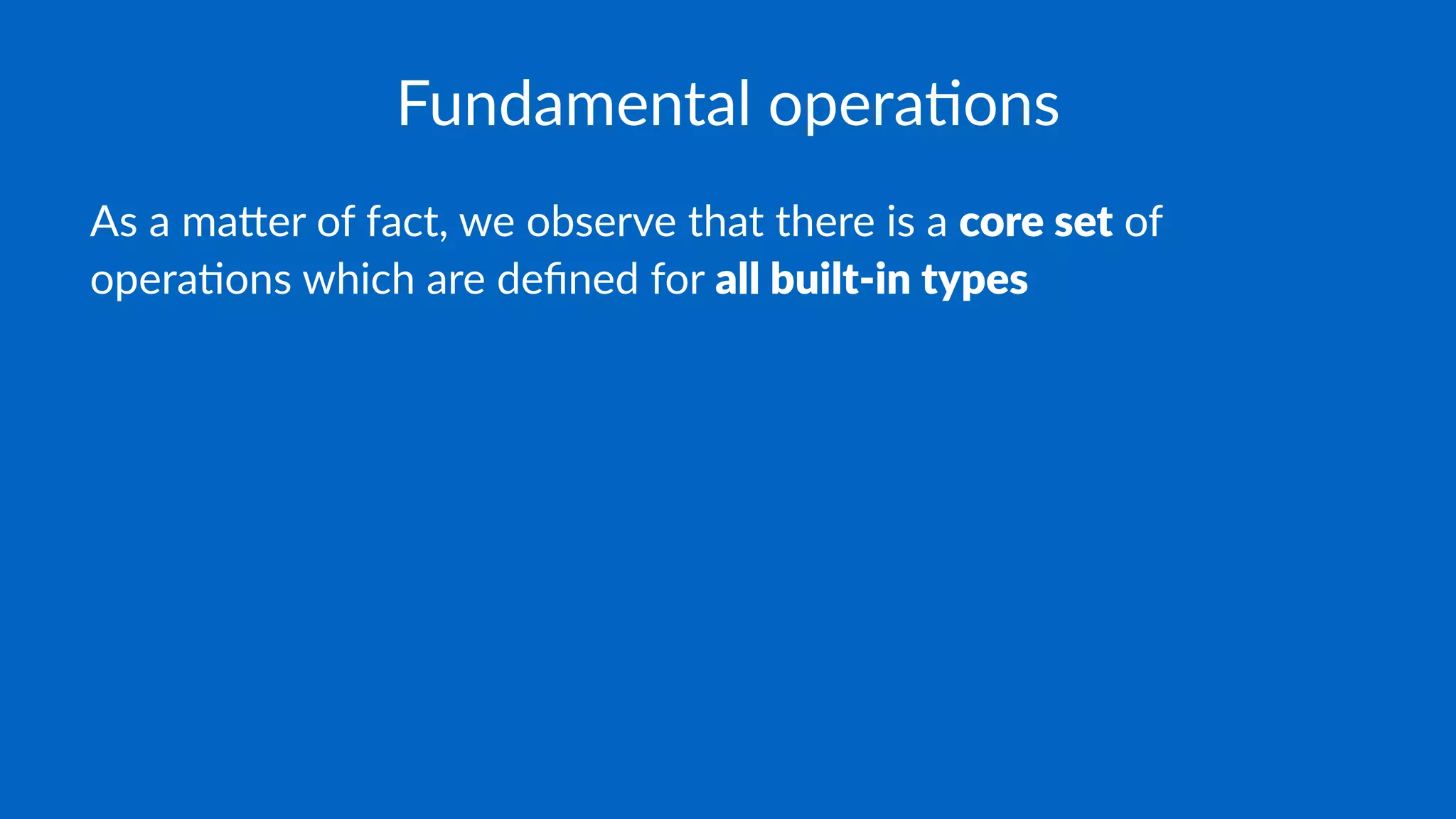 Fundamental operations

As a matter of fact, we observe that there is a core set of operations which are defined for all built-in types